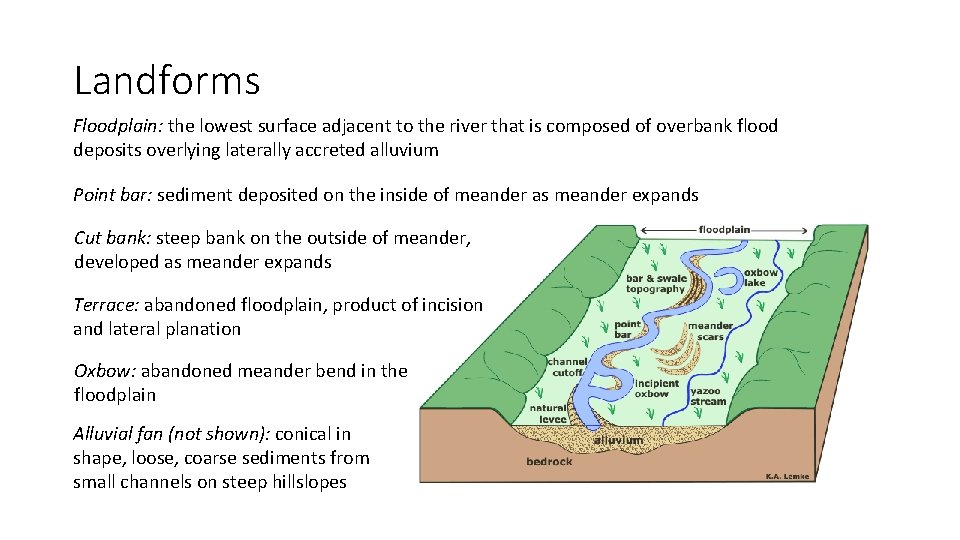 Landforms

Floodplain: the lowest surface adjacent to the river that is composed of overbank flood deposits overlying laterally accreted alluvium

Point bar: sediment deposited on the inside of meander as meander expands

Cut bank: steep bank on the outside of meander, developed as meander expands

Terrace: abandoned floodplain, product of incision and lateral planation

Oxbow: abandoned meander bend in the floodplain

Alluvial fan (not shown): conical in shape, loose, coarse sediments from small channels on steep hillslopes

floodplain
bar & swale topography
oxbow lake
point bar
meander scars
channel cutoff
incipient oxbow
yazoo stream
natural levee
alluvium
bedrock
K.A. Lemke